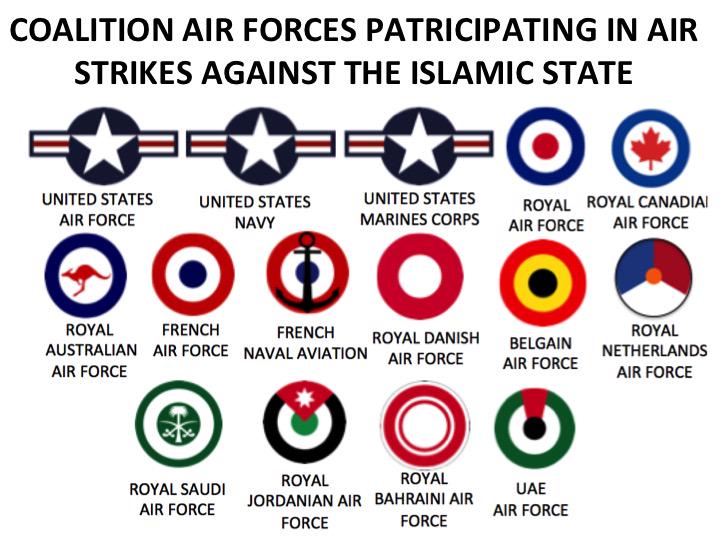 COALITION AIR FORCES PATRICIPATING IN AIR STRIKES AGAINST THE ISLAMIC STATE

UNITED STATES AIR FORCE

UNITED STATES NAVY

UNITED STATES MARINES CORPS

ROYAL AIR FORCE

ROYAL CANADIAI AIR FORCE

ROYAL AUSTRALIAN AIR FORCE

FRENCH AIR FORCE

FRENCH NAVAL AVIATION

ROYAL DANISH AIR FORCE

BELGAIN AIR FORCE

ROYAL NETHERLANDS AIR FORCE

ROYAL SAUDI AIR FORCE

ROYAL JORDANIAN AIR FORCE

ROYAL BAHRAINI AIR FORCE

UAE AIR FORCE